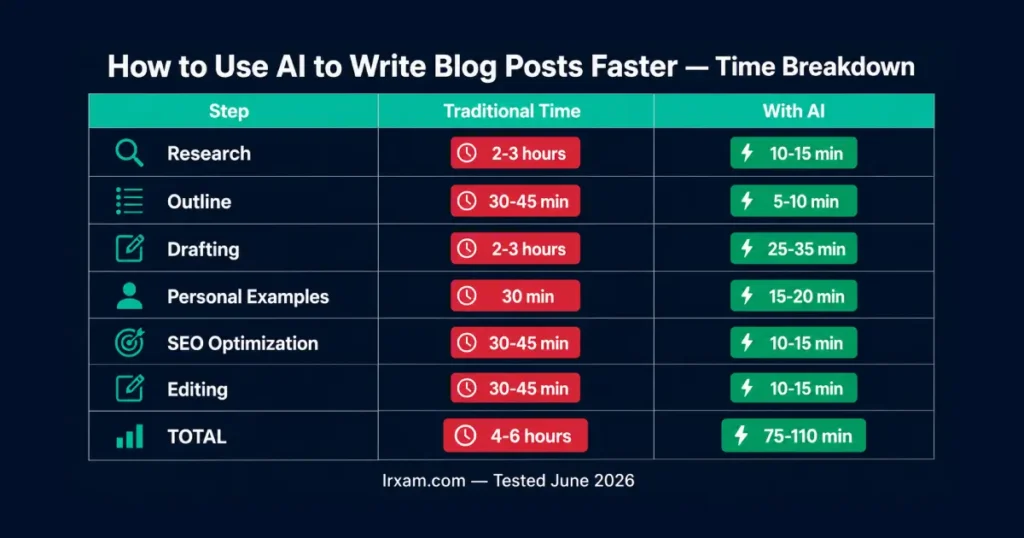 How to Use AI to Write Blog Posts Faster — Time Breakdown

| Step | Traditional Time | With AI |
|---|---|---|
| Research | 2-3 hours | 10-15 min |
| Outline | 30-45 min | 5-10 min |
| Drafting | 2-3 hours | 25-35 min |
| Personal Examples | 30 min | 15-20 min |
| SEO Optimization | 30-45 min | 10-15 min |
| Editing | 30-45 min | 10-15 min |
| TOTAL | 4-6 hours | 75-110 min |

Irxam.com — Tested June 2026